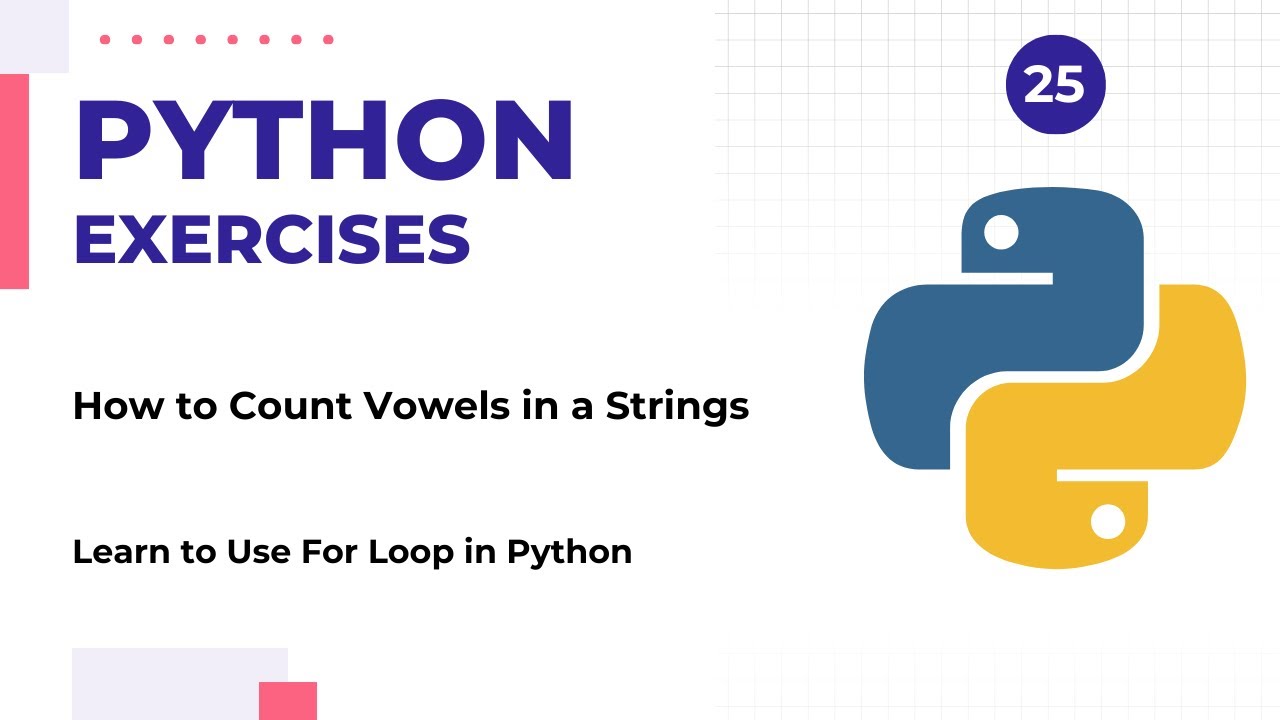 PYTHON
EXERCISES

25

How to Count Vowels in a Strings

Learn to Use For Loop in Python